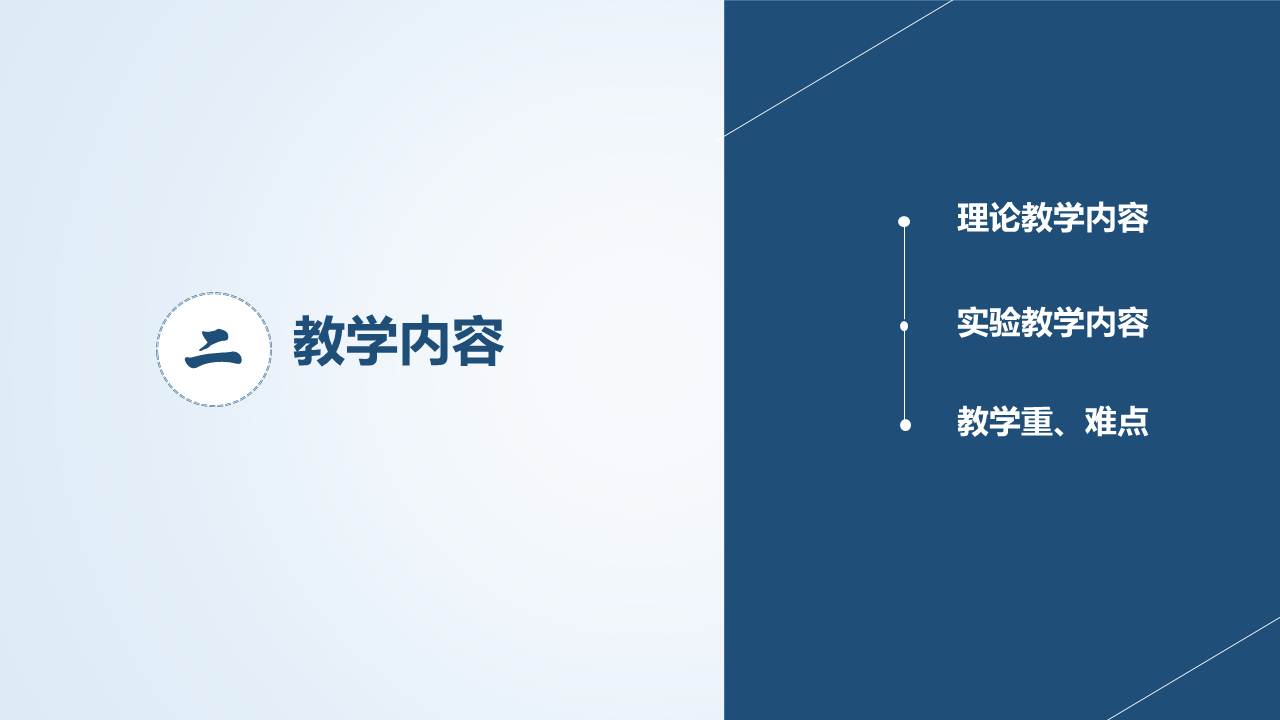 二 教学内容

理论教学内容

实验教学内容

教学重、难点